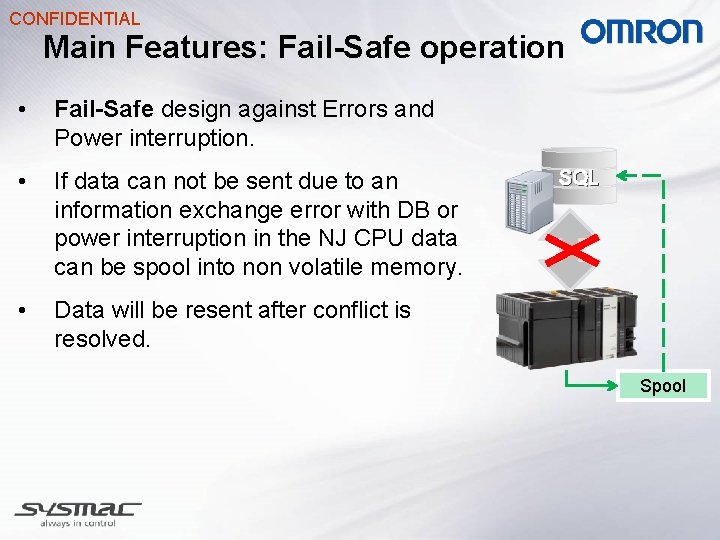 CONFIDENTIAL

Main Features: Fail-Safe operation

OMRON

• Fail-Safe design against Errors and Power interruption.

• If data can not be sent due to an information exchange error with DB or power interruption in the NJ CPU data can be spool into non volatile memory.

• Data will be resent after conflict is resolved.

SQL

Spool

SYSMAC
always in control